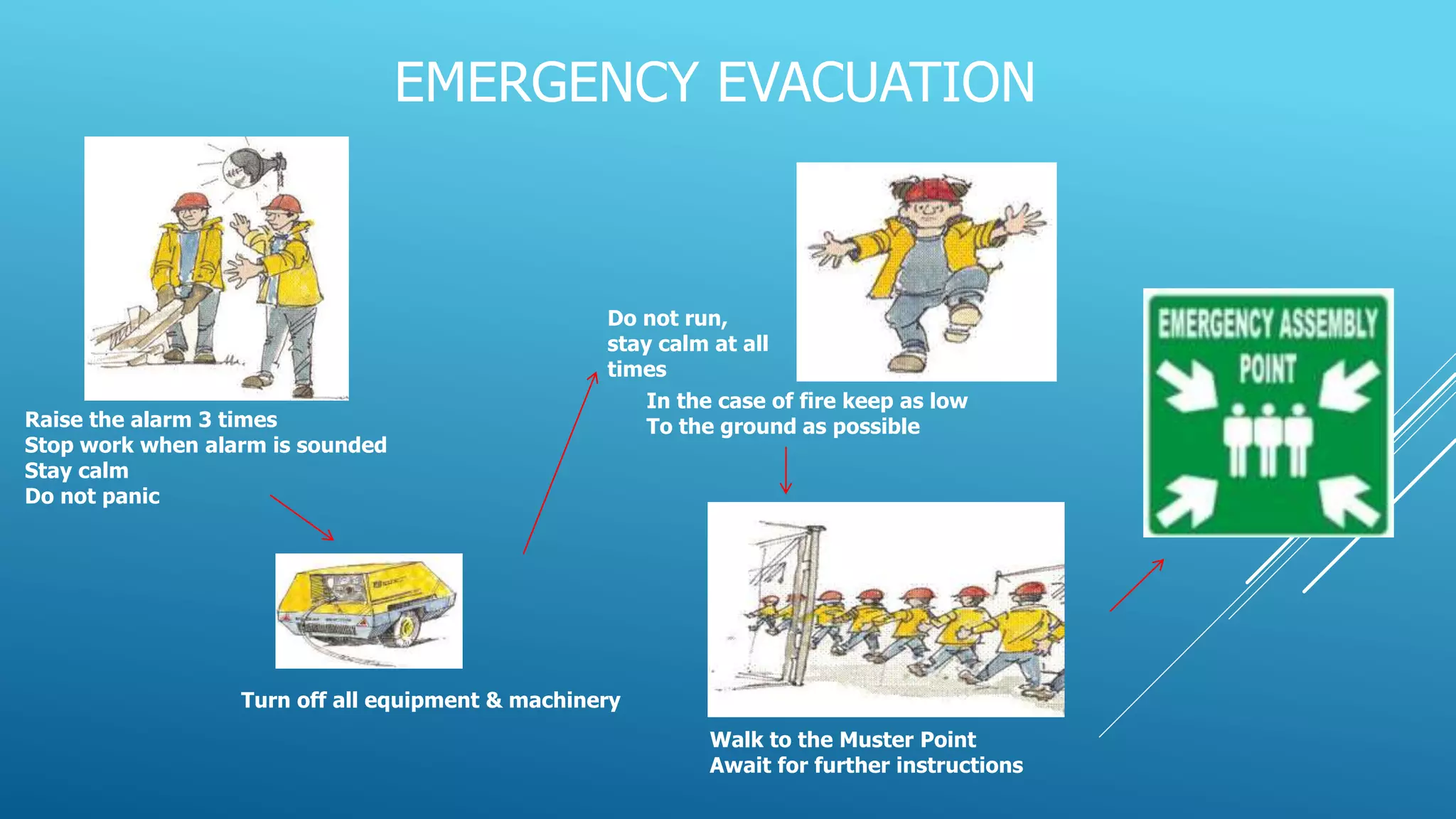 EMERGENCY EVACUATION

Raise the alarm 3 times
Stop work when alarm is sounded
Stay calm
Do not panic

Turn off all equipment & machinery

Do not run,
stay calm at all
times

In the case of fire keep as low
To the ground as possible

Walk to the Muster Point
Await for further instructions

EMERGENCY ASSEMBLY POINT